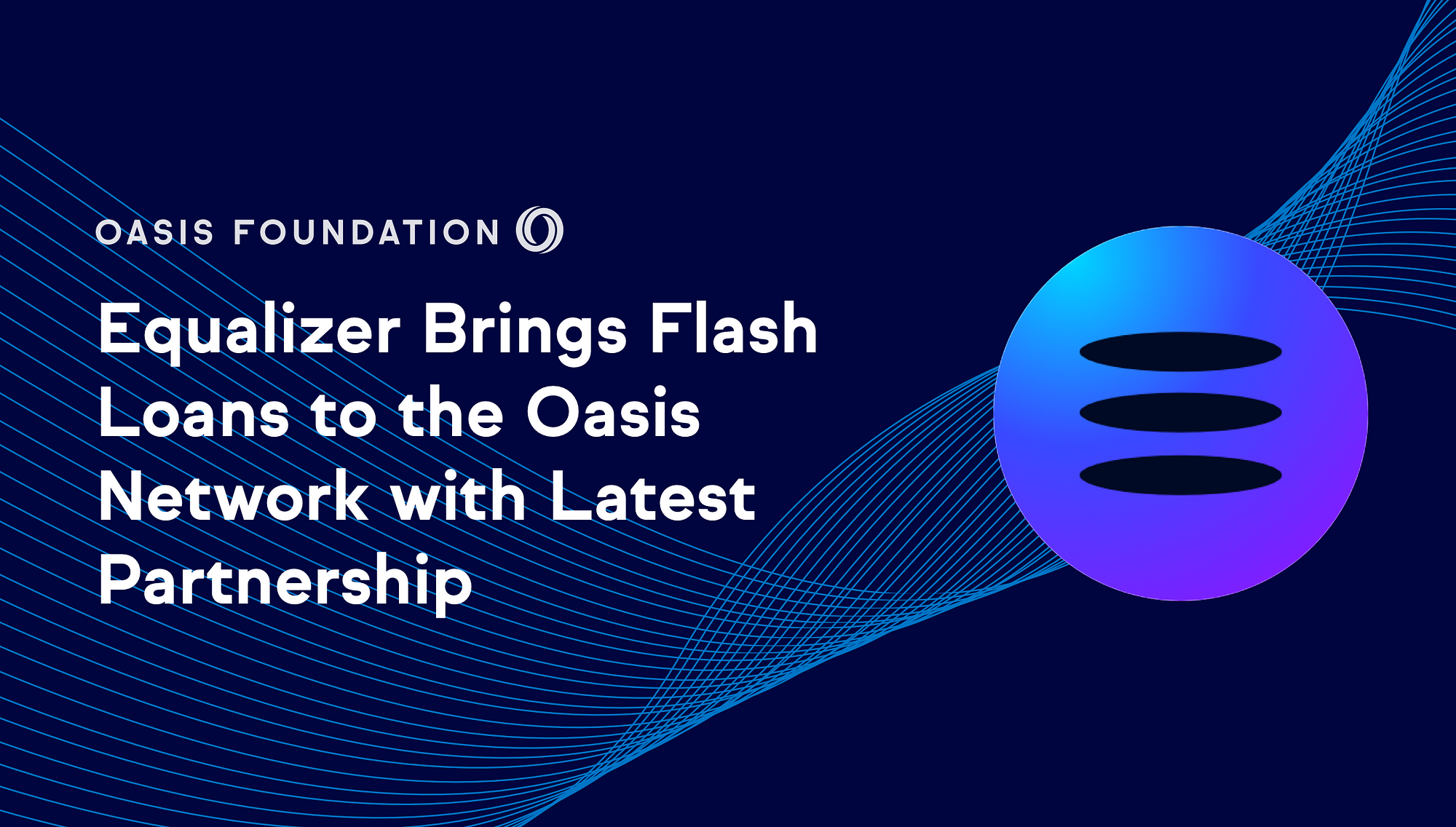 OASIS FOUNDATION

Equalizer Brings Flash Loans to the Oasis Network with Latest Partnership